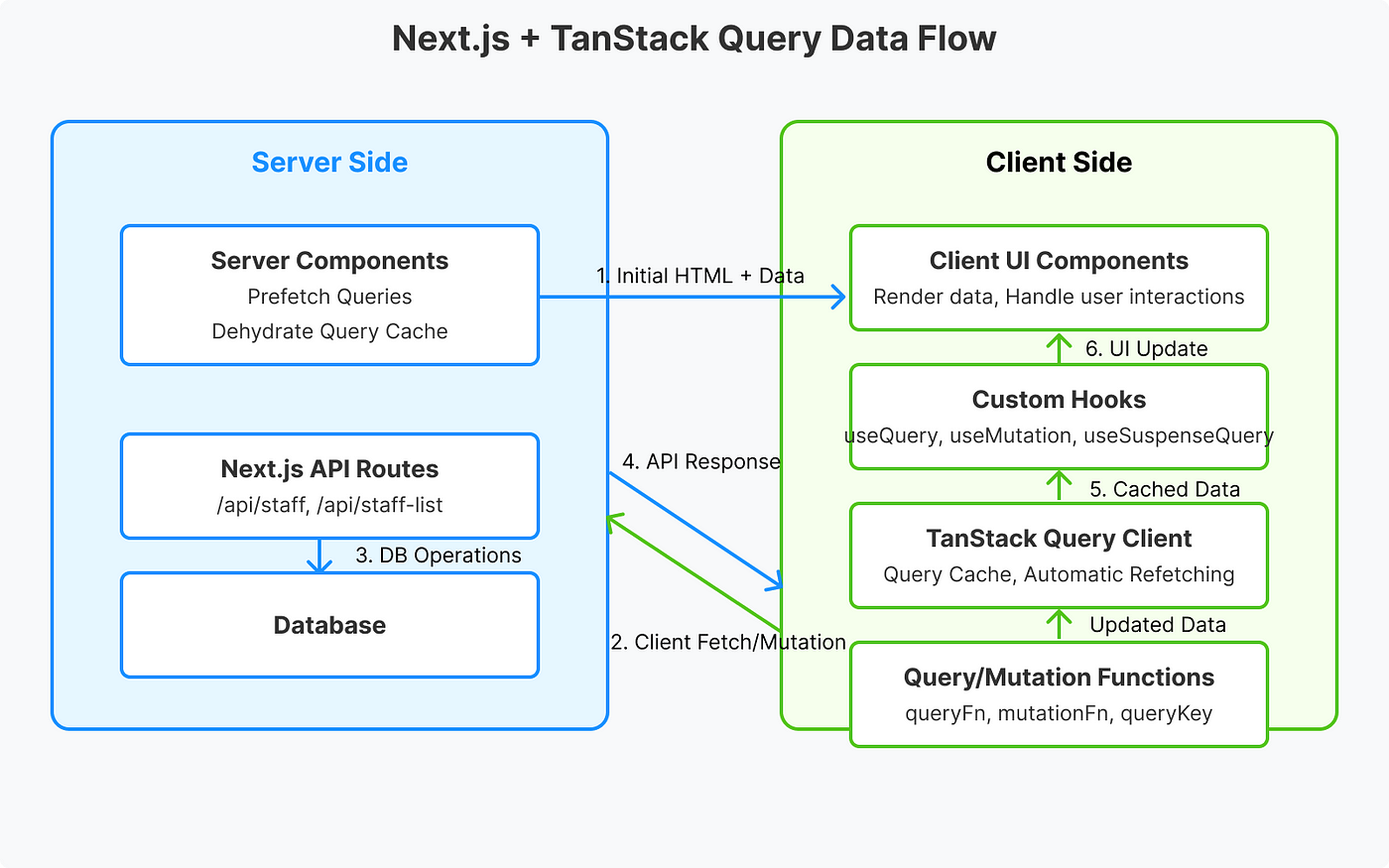 Next.js + TanStack Query Data Flow

Server Side

Server Components
Prefetch Queries
Dehydrate Query Cache

Next.js API Routes
/api/staff, /api/staff-list

3. DB Operations

Database

1. Initial HTML + Data

4. API Response

2. Client Fetch/Mutation

Client Side

Client UI Components
Render data, Handle user interactions

6. UI Update

Custom Hooks
useQuery, useMutation, useSuspenseQuery

5. Cached Data

TanStack Query Client
Query Cache, Automatic Refetching

Updated Data

Query/Mutation Functions
queryFn, mutationFn, queryKey